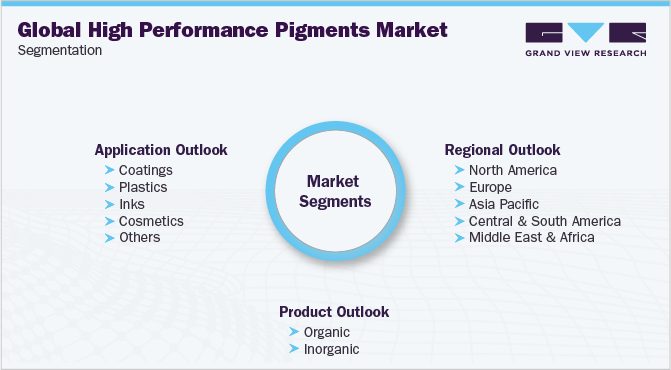 Global High Performance Pigments Market
Segmentation

GRAND VIEW RESEARCH

Application Outlook
Coatings
Plastics
Inks
Cosmetics
Others

Market Segments

Regional Outlook
North America
Europe
Asia Pacific
Central & South America
Middle East & Africa

Product Outlook
Organic
Inorganic